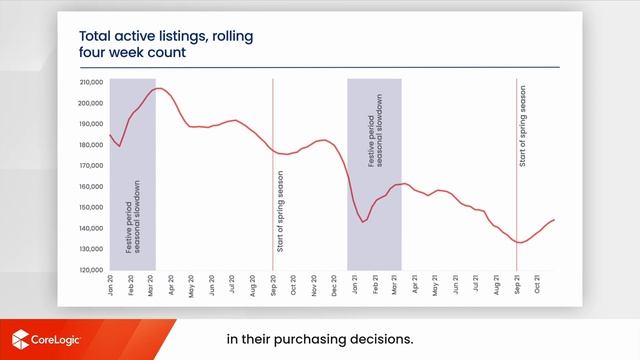 Total active listings, rolling four week count

210,000
200,000
190,000
180,000
170,000
160,000
150,000
140,000
130,000
120,000

Festive period seasonal slowdown

Start of spring season

Festive period seasonal slowdown

Start of spring season

Jan 20
Feb 20
Mar 20
Apr 20
May 20
Jun 20
Jul 20
Aug 20
Sep 20
Oct 20
Nov 20
Dec 20
Jan 21
Feb 21
Mar 21
Apr 21
May 21
Jun 21
Jul 21
Aug 21
Sep 21
Oct 21

CoreLogic

in their purchasing decisions.